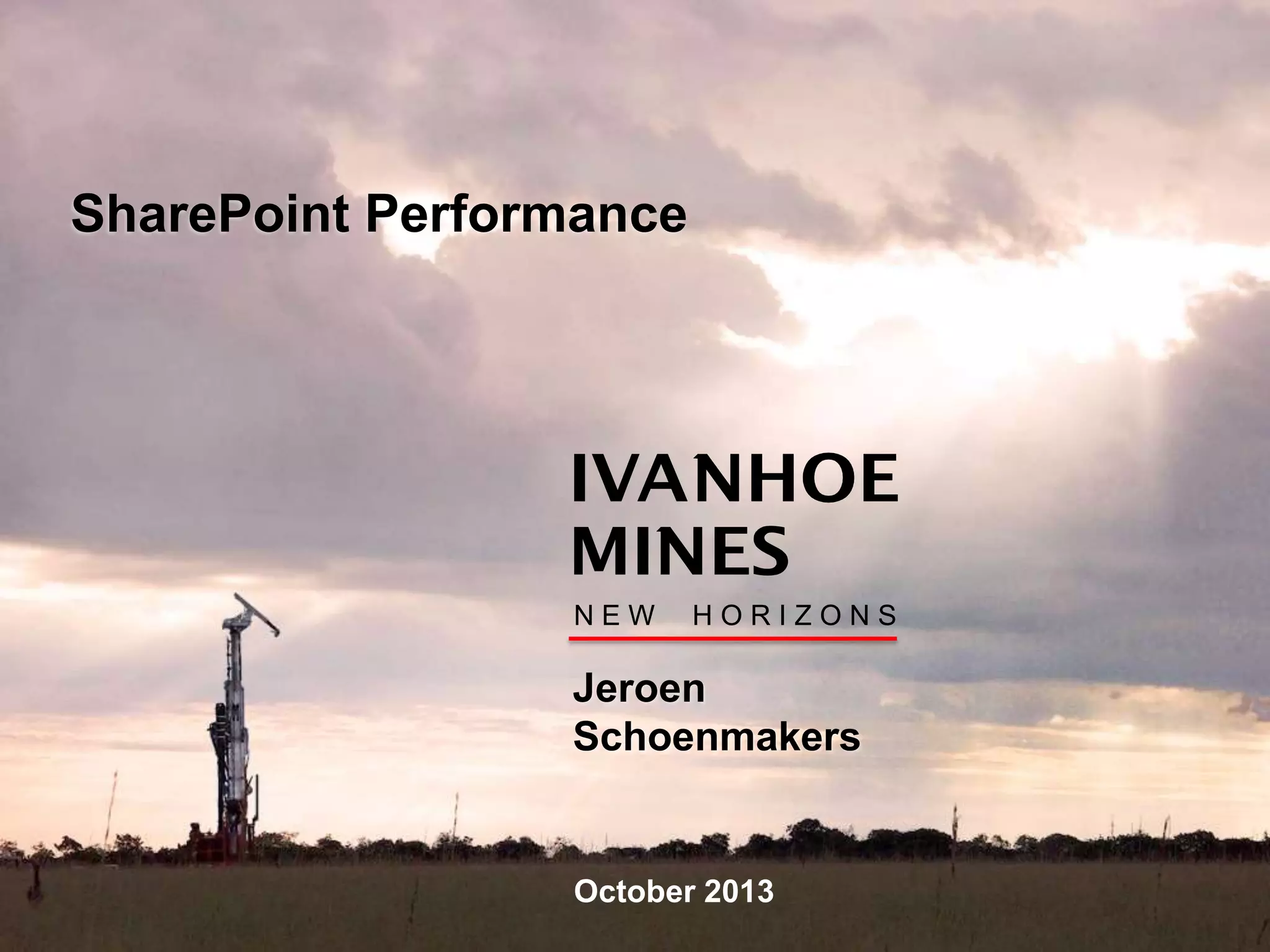 SharePoint Performance

IVANHOE
MINES
NEW HORIZONS

Jeroen
Schoenmakers

October 2013